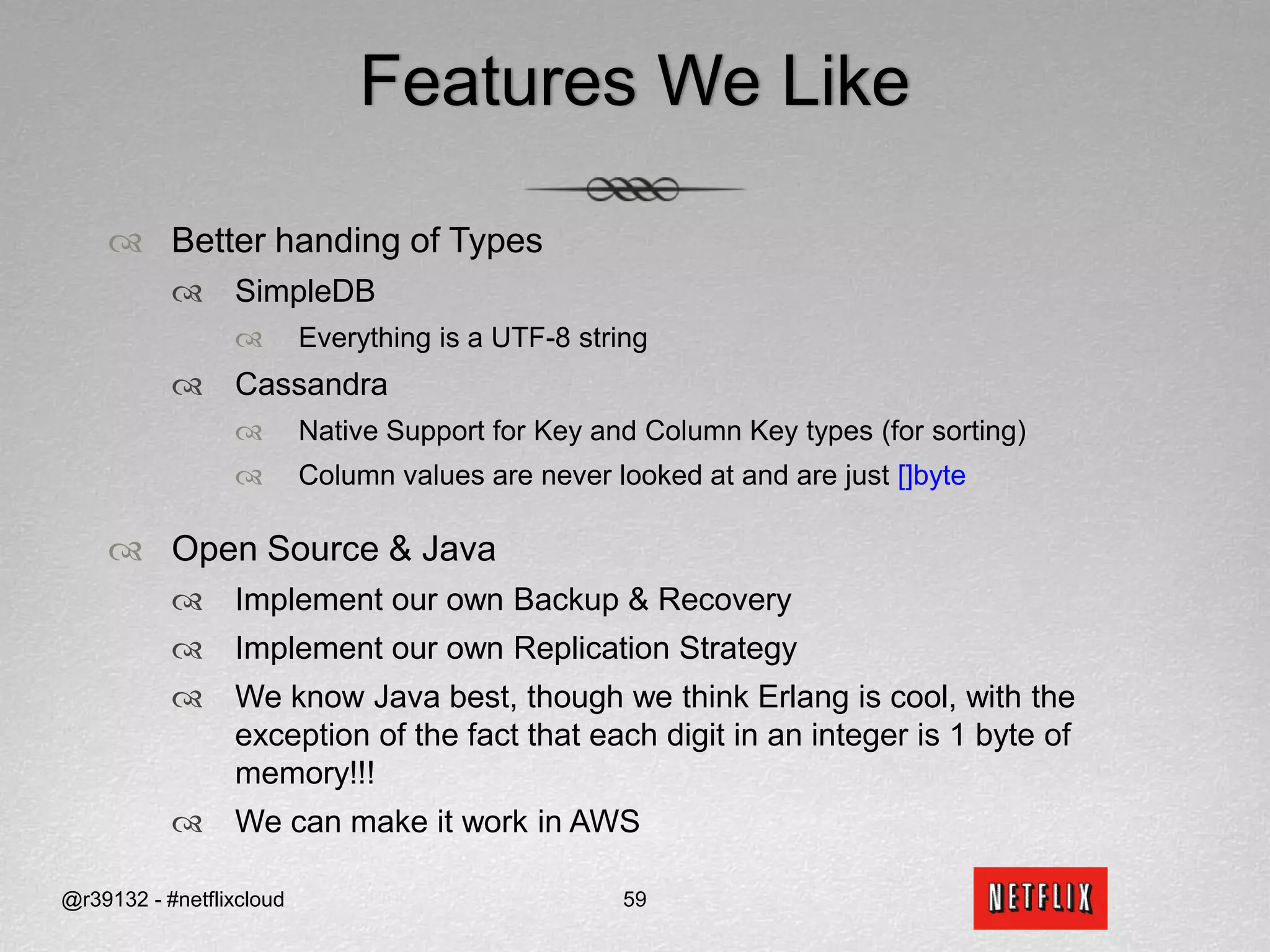 Features We Like

Better handing of Types

SimpleDB

Everything is a UTF-8 string

Cassandra

Native Support for Key and Column Key types (for sorting)

Column values are never looked at and are just []byte

Open Source & Java

Implement our own Backup & Recovery

Implement our own Replication Strategy

We know Java best, though we think Erlang is cool, with the exception of the fact that each digit in an integer is 1 byte of memory!!!

We can make it work in AWS

@r39132 - #netflixcloud

59

NETFLIX